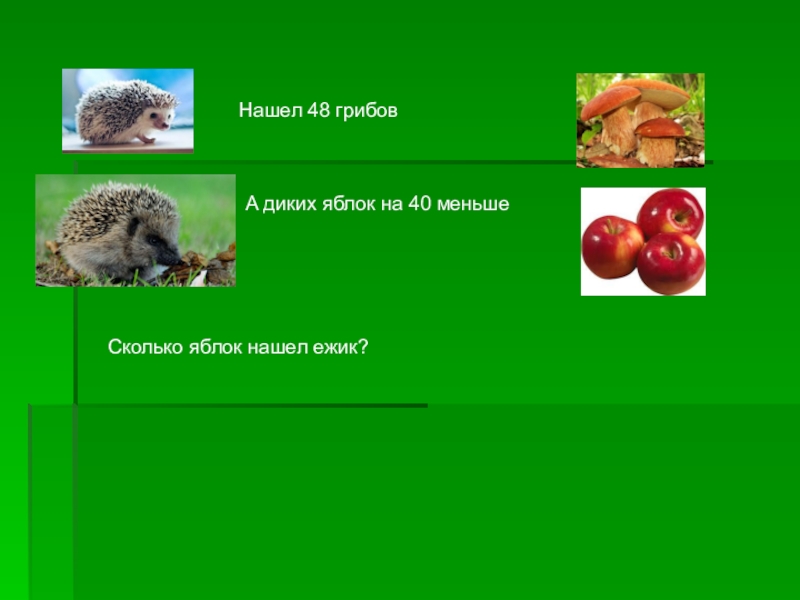 Нашел 48 грибов

А диких яблок на 40 меньше

Сколько яблок нашел ежик?